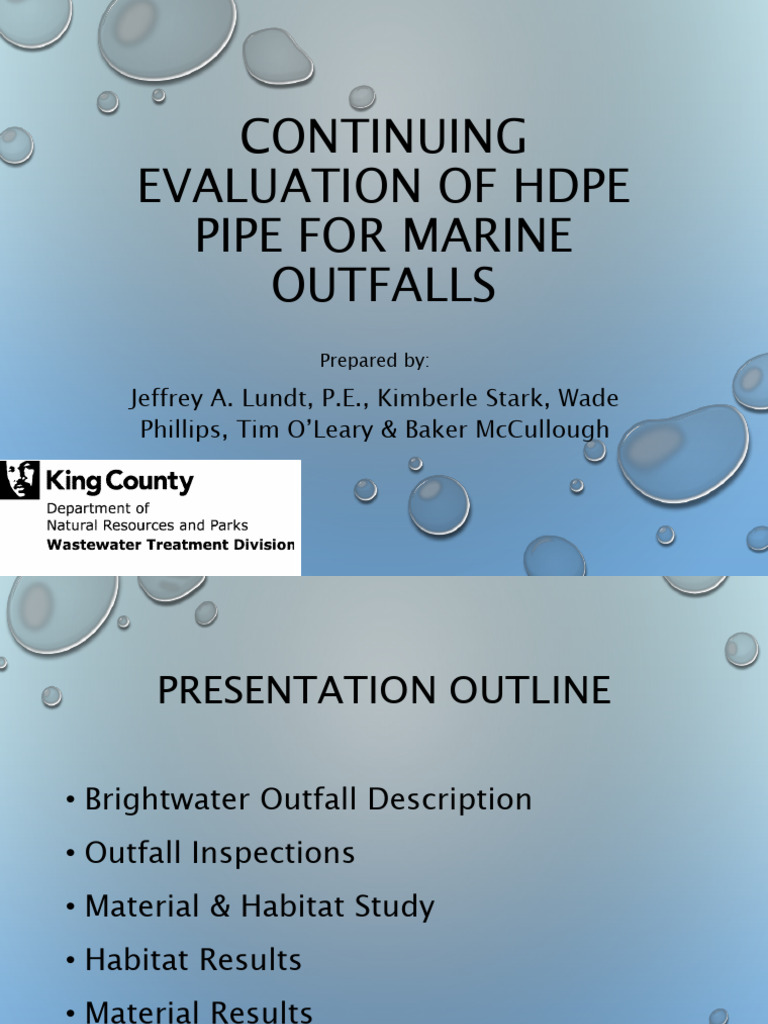 CONTINUING EVALUATION OF HDPE PIPE FOR MARINE OUTFALLS

Prepared by:

Jeffrey A. Lundt, P.E., Kimberle Stark, Wade Phillips, Tim O'Leary & Baker McCullough

King County
Department of
Natural Resources and Parks
Wastewater Treatment Division

PRESENTATION OUTLINE

• Brightwater Outfall Description
• Outfall Inspections
• Material & Habitat Study
• Habitat Results
• Material Results